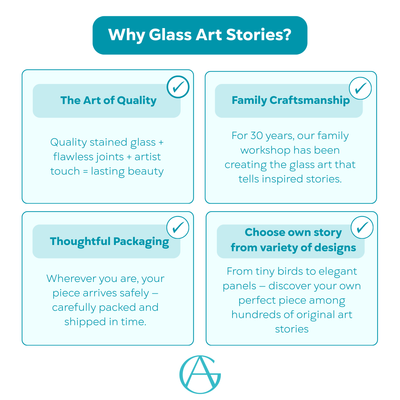 Why Glass Art Stories?

The Art of Quality

Quality stained glass + flawless joints + artist touch = lasting beauty

Family Craftsmanship

For 30 years, our family workshop has been creating the glass art that tells inspired stories.

Thoughtful Packaging

Wherever you are, your piece arrives safely – carefully packed and shipped in time.

Choose own story from variety of designs

From tiny birds to elegant panels – discover your own perfect piece among hundreds of original art stories

AG